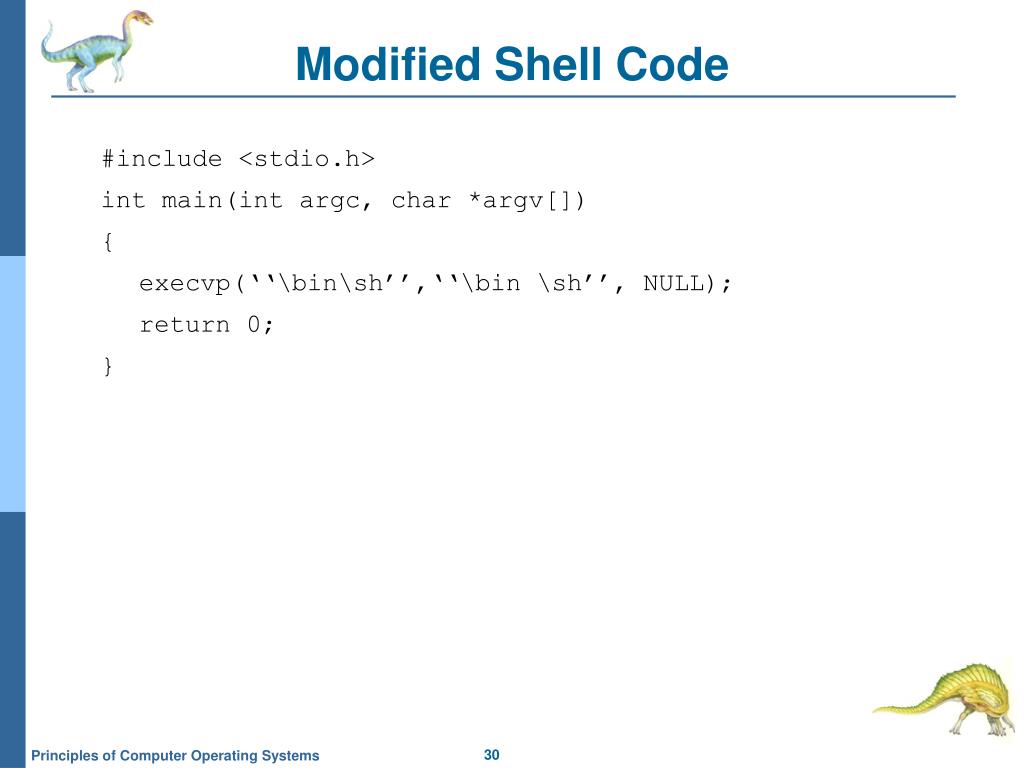 Modified Shell Code

#include <stdio.h>
int main(int argc, char *argv[])
{
execvp(‘‘\bin\sh’’,‘‘\bin \sh’’, NULL);
return 0;
}

Principles of Computer Operating Systems

30